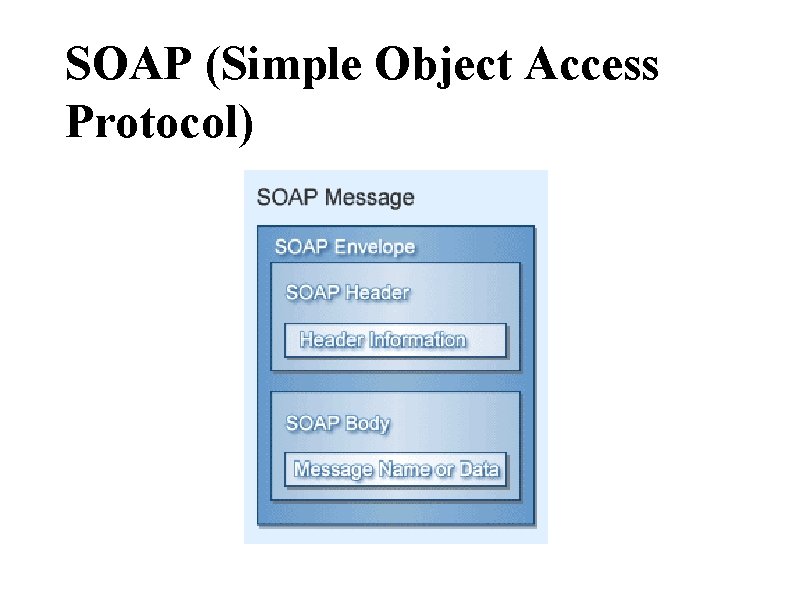 SOAP (Simple Object Access Protocol)

SOAP Message

SOAP Envelope

SOAP Header

Header Information

SOAP Body

Message Name or Data